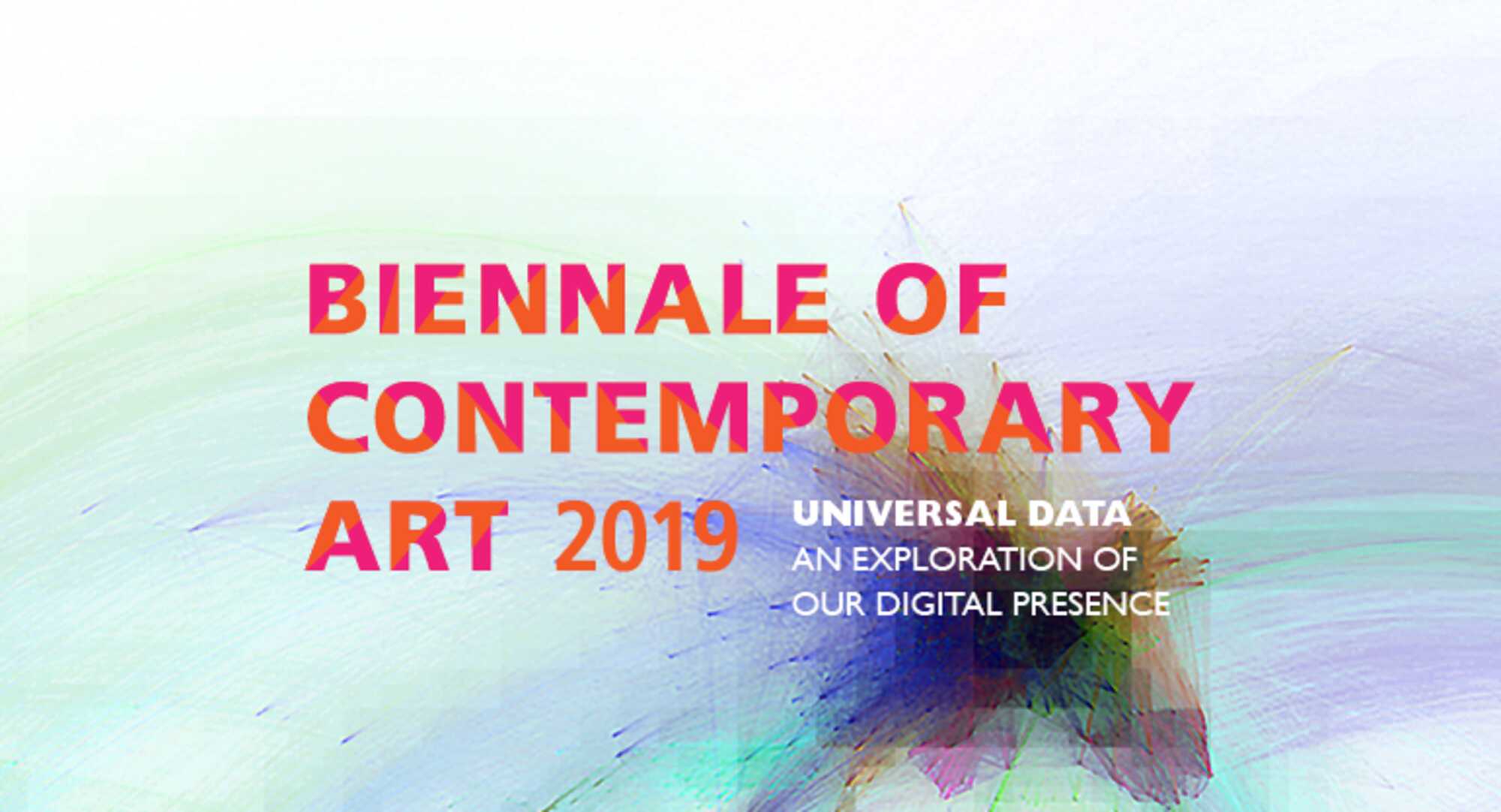 BIENNALE OF CONTEMPORARY ART 2019

UNIVERSAL DATA
AN EXPLORATION OF OUR DIGITAL PRESENCE